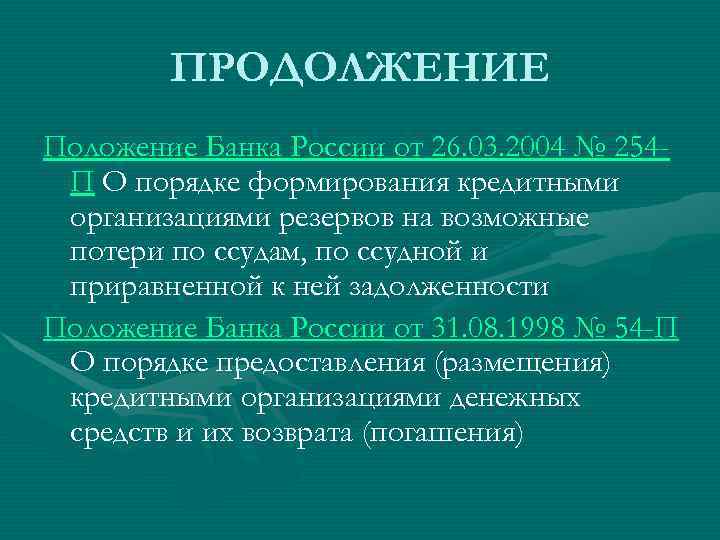 ПРОДОЛЖЕНИЕ

Положение Банка России от 26.03.2004 № 254-П О порядке формирования кредитными организациями резервов на возможные потери по ссудам, по ссудной и приравненной к ней задолженности

Положение Банка России от 31.08.1998 № 54-П О порядке предоставления (размещения) кредитными организациями денежных средств и их возврата (погашения)